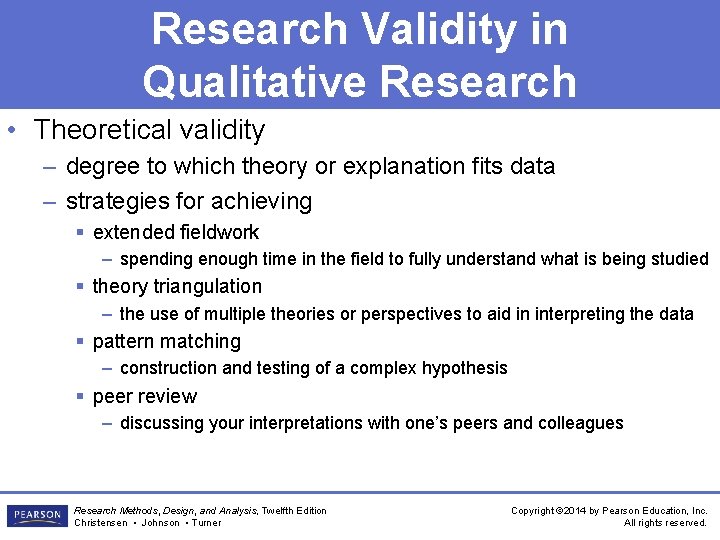 Research Validity in Qualitative Research

• Theoretical validity
– degree to which theory or explanation fits data
– strategies for achieving
▪ extended fieldwork
– spending enough time in the field to fully understand what is being studied
▪ theory triangulation
– the use of multiple theories or perspectives to aid in interpreting the data
▪ pattern matching
– construction and testing of a complex hypothesis
▪ peer review
– discussing your interpretations with one's peers and colleagues

PEARSON
Research Methods, Design, and Analysis, Twelfth Edition
Christensen • Johnson • Turner

Copyright ©2014 by Pearson Education, Inc.
All rights reserved.